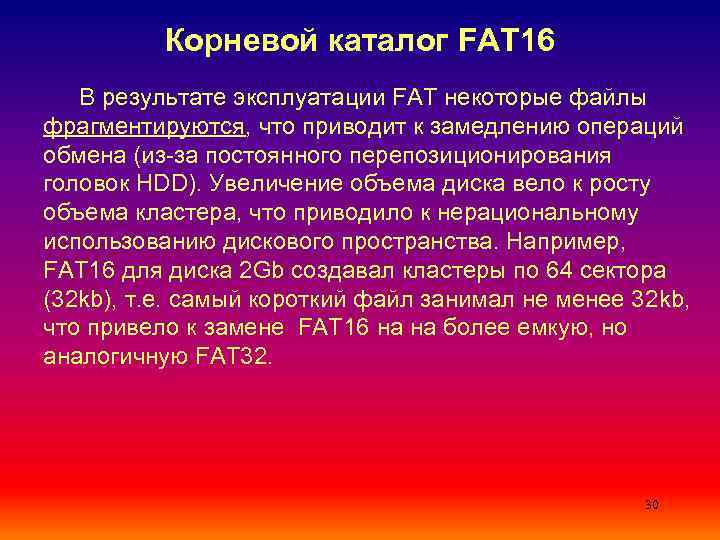 Корневой каталог FAT16

В результате эксплуатации FAT некоторые файлы фрагментируются, что приводит к замедлению операций обмена (из-за постоянного перепозиционирования головок HDD). Увеличение объема диска вело к росту объема кластера, что приводило к нерациональному использованию дискового пространства. Например, FAT16 для диска 2Gb создавал кластеры по 64 сектора (32kb), т.е. самый короткий файл занимал не менее 32kb, что привело к замене FAT16 на на более емкую, но аналогичную FAT32.

30